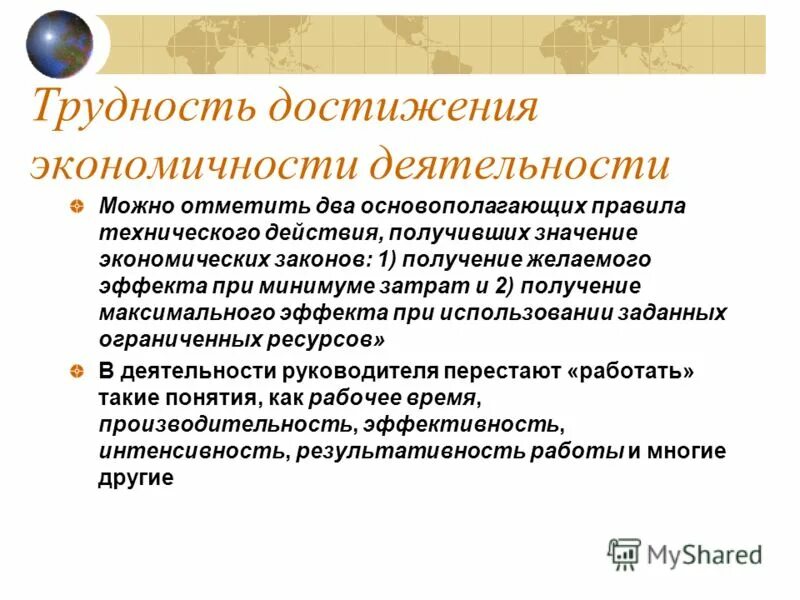 Трудность достижения экономичности деятельности

Можно отметить два основополагающих правила технического действия, получивших значение экономических законов: 1) получение желаемого эффекта при минимуме затрат и 2) получение максимального эффекта при использовании заданных ограниченных ресурсов»

В деятельности руководителя перестают «работать» такие понятия, как рабочее время, производительность, эффективность, интенсивность, результативность работы и многие другие

MyShared